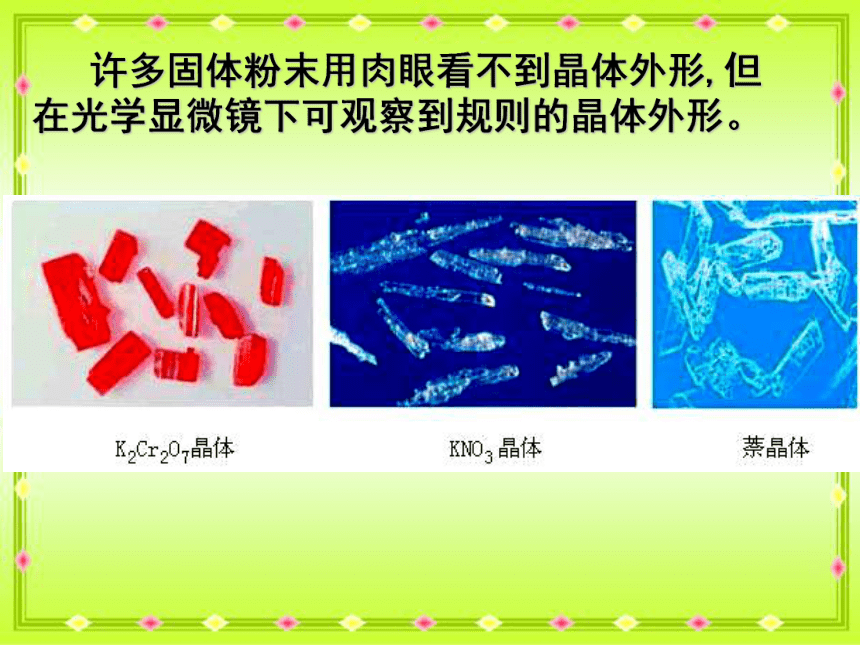 许多固体粉末用肉眼看不到晶体外形,但在光学显微镜下可观察到规则的晶体外形。

$K_2Cr_2O_7$晶体

$KNO_3$ 晶体

萘晶体